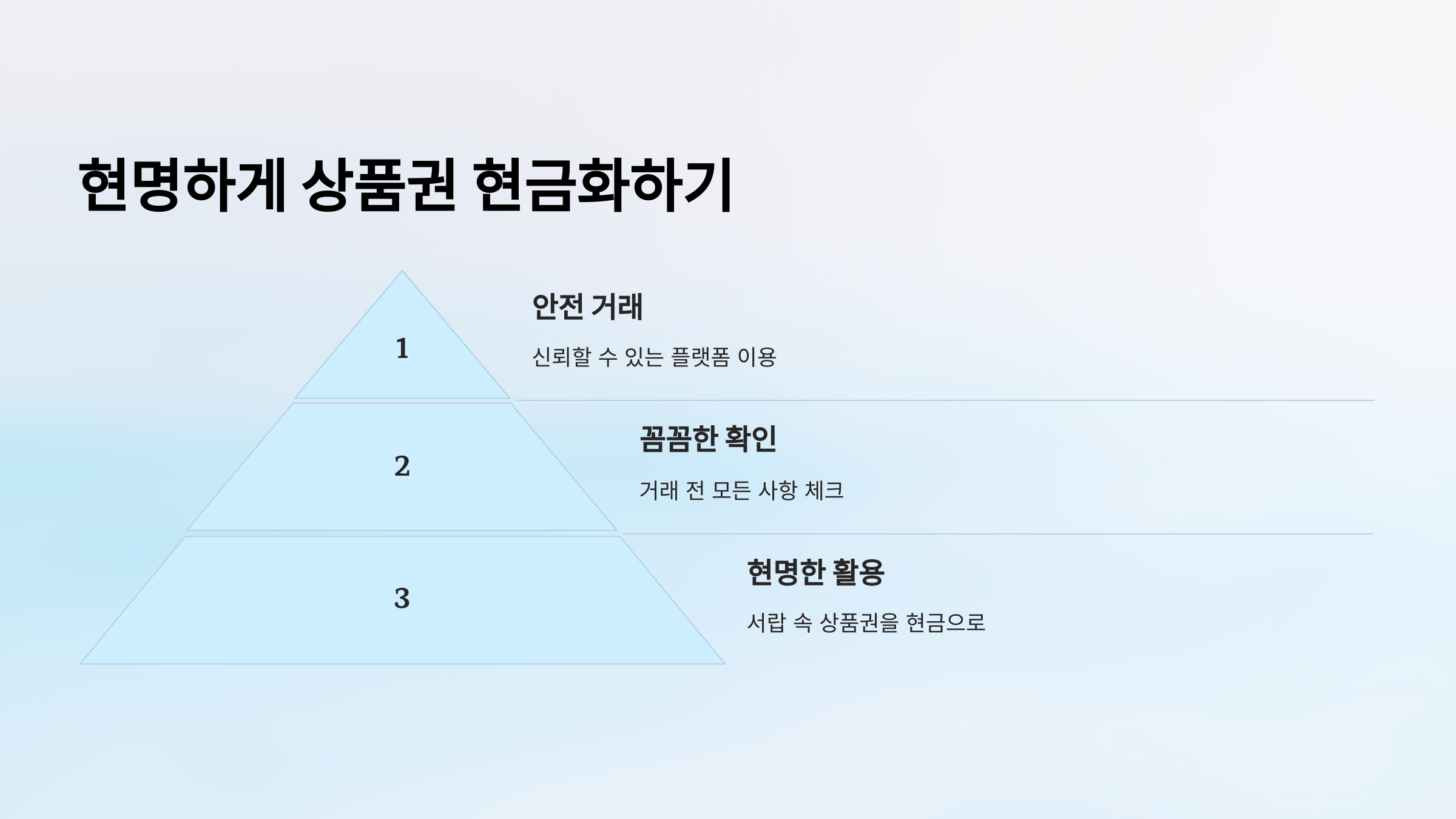 현명하게 상품권 현금화하기

1

안전 거래

신뢰할 수 있는 플랫폼 이용

2

꼼꼼한 확인

거래 전 모든 사항 체크

3

현명한 활용

서랍 속 상품권을 현금으로